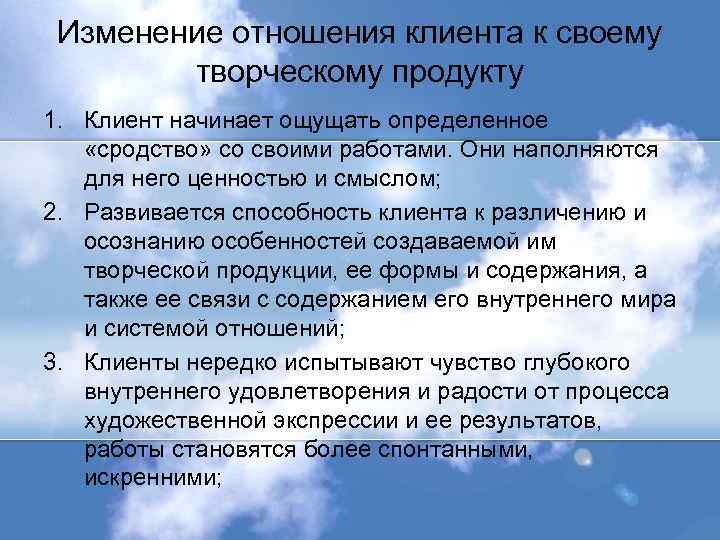 Изменение отношения клиента к своему творческому продукту

1. Клиент начинает ощущать определенное «сродство» со своими работами. Они наполняются для него ценностью и смыслом;

2. Развивается способность клиента к различению и осознанию особенностей создаваемой им творческой продукции, ее формы и содержания, а также ее связи с содержанием его внутреннего мира и системой отношений;

3. Клиенты нередко испытывают чувство глубокого внутреннего удовлетворения и радости от процесса художественной экспрессии и ее результатов, работы становятся более спонтанными, искренними;